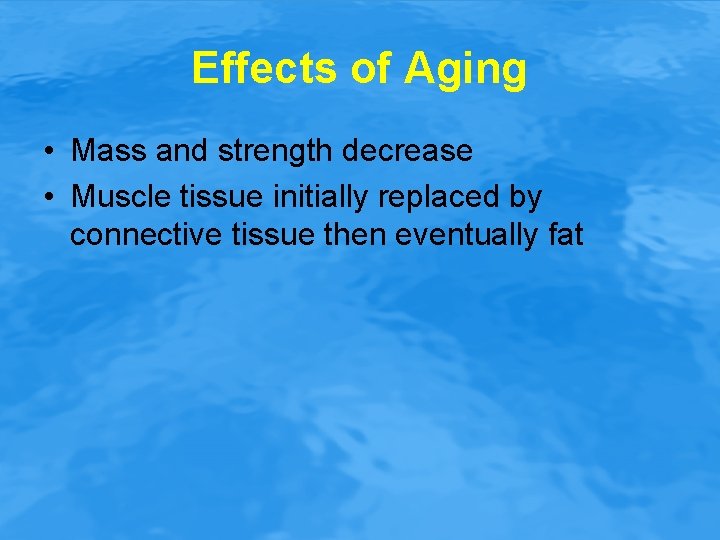 Effects of Aging

• Mass and strength decrease
• Muscle tissue initially replaced by connective tissue then eventually fat